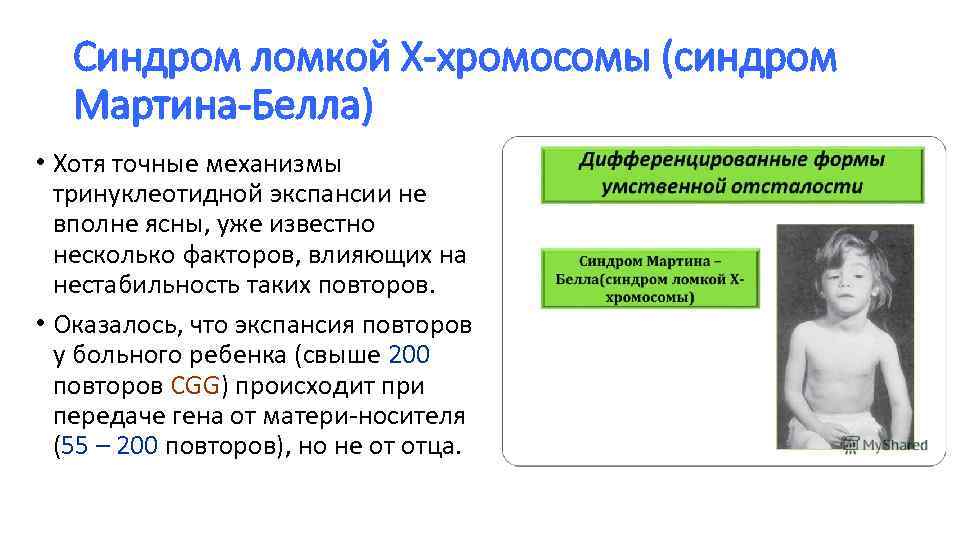 Синдром ломкой Х-хромосомы (синдром Мартина-Белла)

• Хотя точные механизмы тринуклеотидной экспансии не вполне ясны, уже известно несколько факторов, влияющих на нестабильность таких повторов.

• Оказалось, что экспансия повторов у больного ребенка (свыше 200 повторов CGG) происходит при передаче гена от матери-носителя (55 – 200 повторов), но не от отца.

Дифференцированные формы умственной отсталости

Синдром Мартина – Белла(синдром ломкой Х-хромосомы)

MyShared